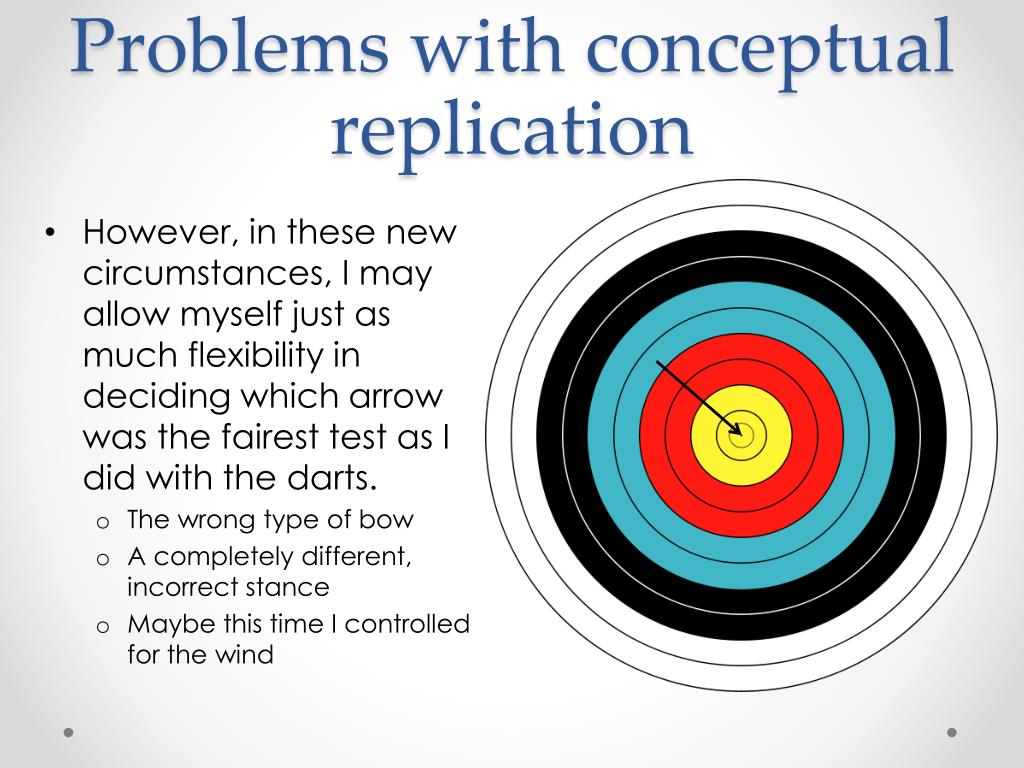 Problems with conceptual replication

• However, in these new circumstances, I may allow myself just as much flexibility in deciding which arrow was the fairest test as I did with the darts.
  o The wrong type of bow
  o A completely different, incorrect stance
  o Maybe this time I controlled for the wind